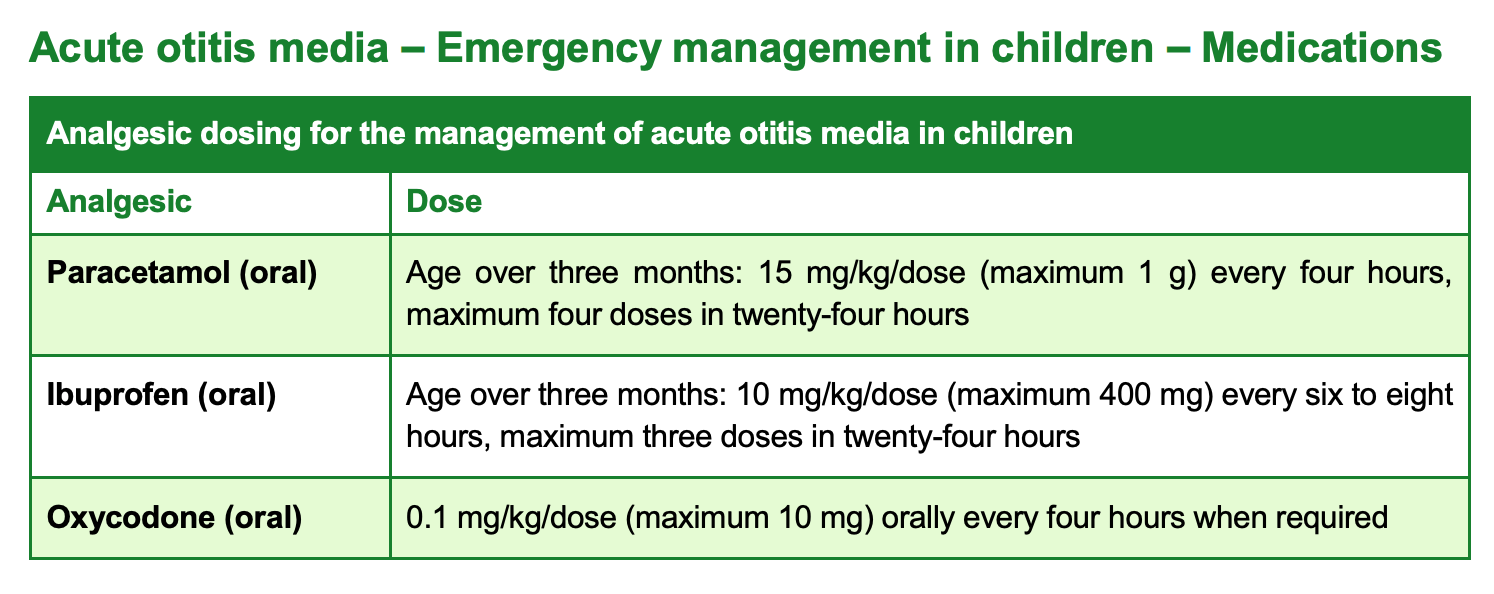 Acute otitis media – Emergency management in children – Medications

Analgesic dosing for the management of acute otitis media in children

| Analgesic | Dose |
|---|---|
| Paracetamol (oral) | Age over three months: 15 mg/kg/dose (maximum 1 g) every four hours, maximum four doses in twenty-four hours |
| Ibuprofen (oral) | Age over three months: 10 mg/kg/dose (maximum 400 mg) every six to eight hours, maximum three doses in twenty-four hours |
| Oxycodone (oral) | 0.1 mg/kg/dose (maximum 10 mg) orally every four hours when required |